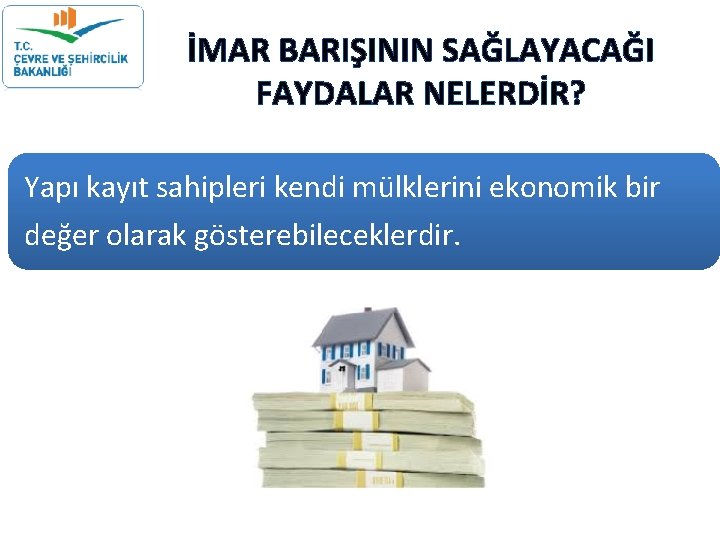 T.C.
ÇEVRE VE ŞEHİRCİLİK BAKANLIĞI

İMAR BARIŞININ SAĞLAYACAĞI FAYDALAR NELERDİR?

Yapı kayıt sahipleri kendi mülklerini ekonomik bir değer olarak gösterebileceklerdir.